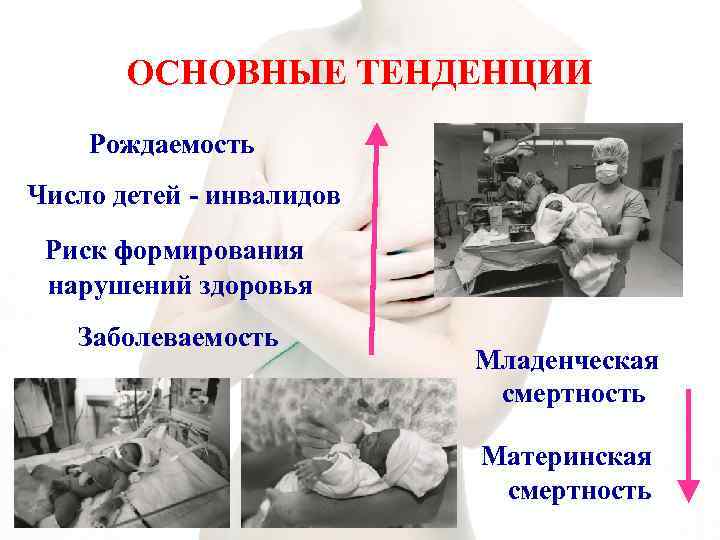 ОСНОВНЫЕ ТЕНДЕНЦИИ

Рождаемость

Число детей - инвалидов

Риск формирования нарушений здоровья

Заболеваемость

Младенческая смертность

Материнская смертность